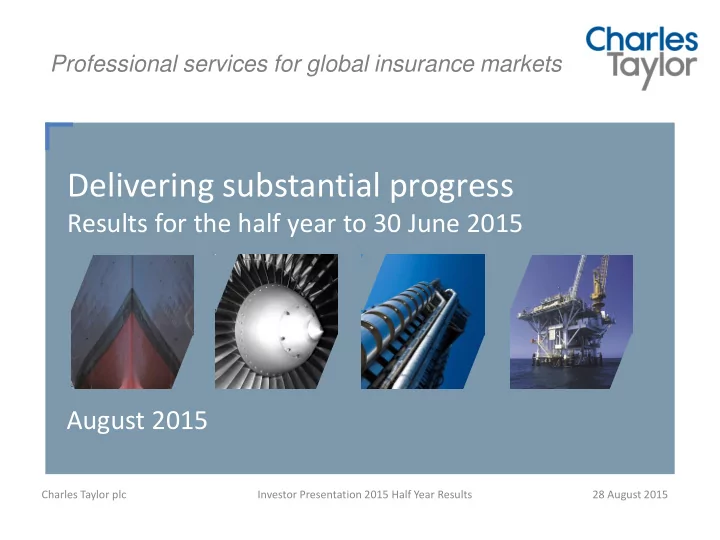 Professional services for global insurance markets

Charles Taylor

Delivering substantial progress
Results for the half year to 30 June 2015

August 2015

Charles Taylor plc

Investor Presentation 2015 Half Year Results

28 August 2015